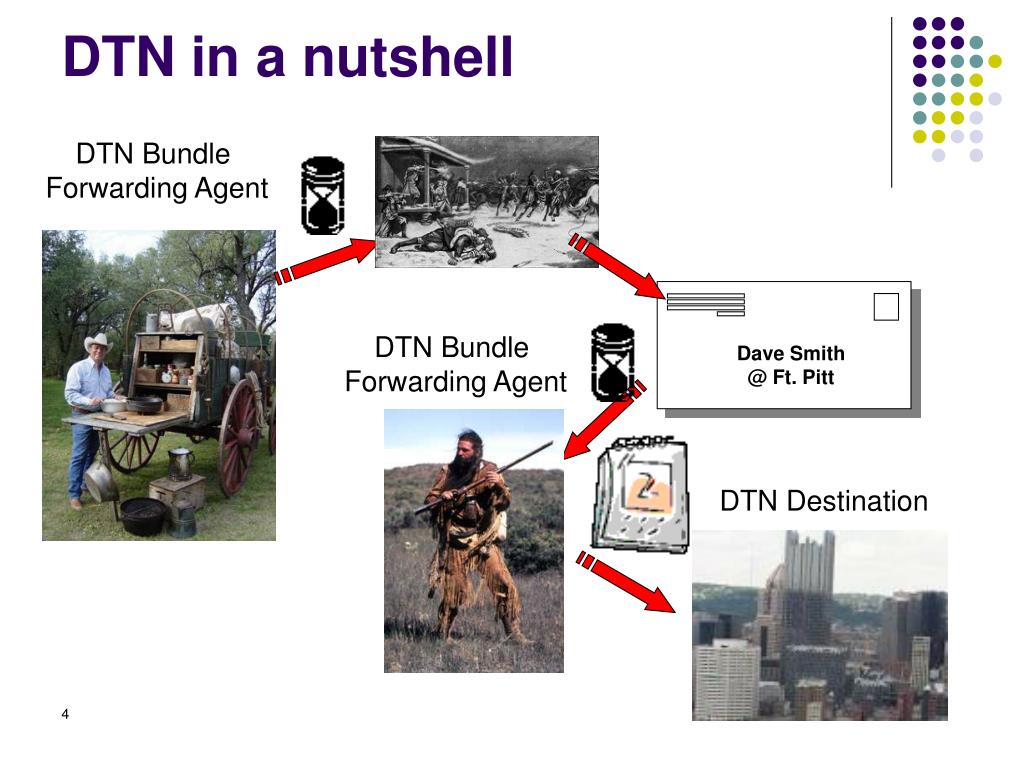 DTN in a nutshell

DTN Bundle Forwarding Agent

DTN Bundle Forwarding Agent

Dave Smith @ Ft. Pitt

2

DTN Destination

4